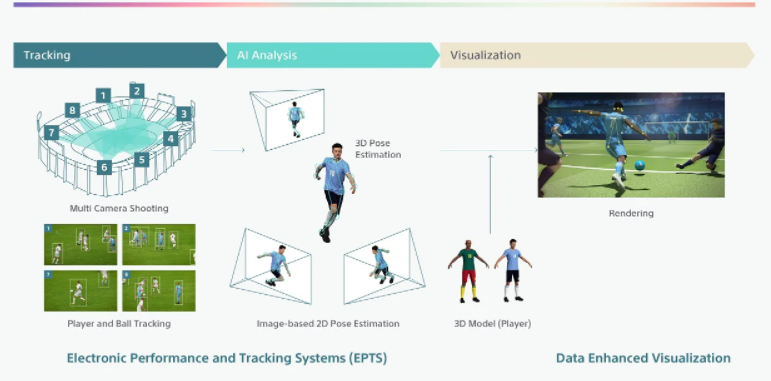 Tracking
AI Analysis
Visualization

1
2
3
4
5
6
7
8

Multi Camera Shooting

1 2
7 8

Player and Ball Tracking

3D Pose Estimation

Image-based 2D Pose Estimation

3D Model (Player)

Rendering

Electronic Performance and Tracking Systems (EPTS)

Data Enhanced Visualization